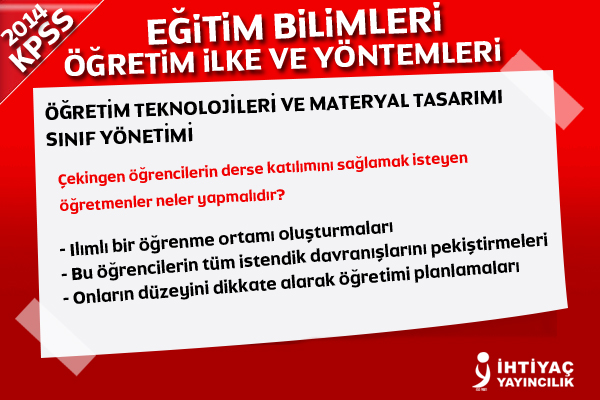 2014 KPSS

EĞİTİM BİLİMLERİ
ÖĞRETİM İLKE VE YÖNTEMLERİ

ÖĞRETİM TEKNOLOJİLERİ VE MATERYAL TASARIMI
SINIF YÖNETİMİ

Çekingen öğrencilerin derse katılımını sağlamak isteyen öğretmenler neler yapmalıdır?

- Ilımlı bir öğrenme ortamı oluşturmaları
- Bu öğrencilerin tüm istendik davranışlarını pekiştirmeleri
- Onların düzeyini dikkate alarak öğretimi planlamaları

İHTİYAÇ YAYINCILIK